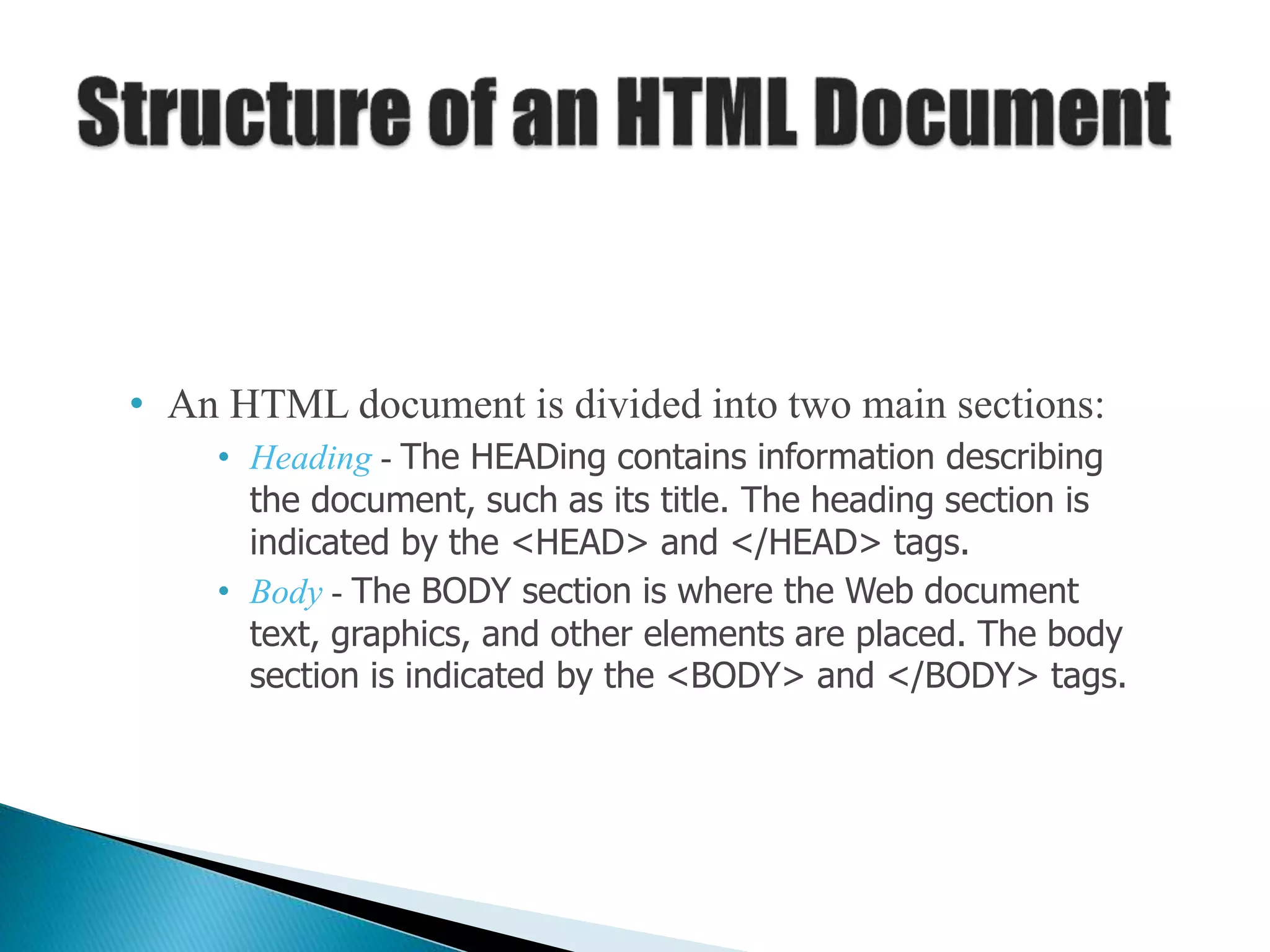 Structure of an HTML Document

• An HTML document is divided into two main sections:
  • Heading - The HEADing contains information describing the document, such as its title. The heading section is indicated by the <HEAD> and </HEAD> tags.
  • Body - The BODY section is where the Web document text, graphics, and other elements are placed. The body section is indicated by the <BODY> and </BODY> tags.